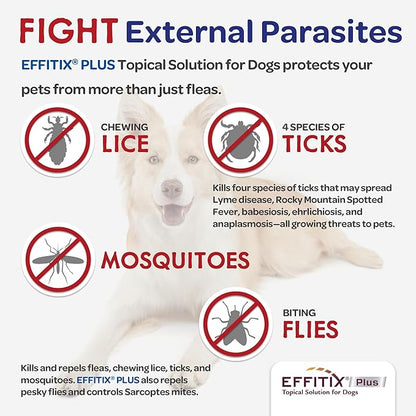 FIGHT External Parasites

EFFITIX® PLUS Topical Solution for Dogs protects your pets from more than just fleas.

CHEWING
LICE

4 SPECIES OF
TICKS

Kills four species of ticks that may spread Lyme disease, Rocky Mountain Spotted Fever, babesiosis, ehrlichiosis, and anaplasmosis—all growing threats to pets.

MOSQUITOES

BITING
FLIES

Kills and repels fleas, chewing lice, ticks, and mosquitoes. EFFITIX® PLUS also repels pesky flies and controls Sarcoptes mites.

EFFITIX® Plus
Topical Solution for Dogs